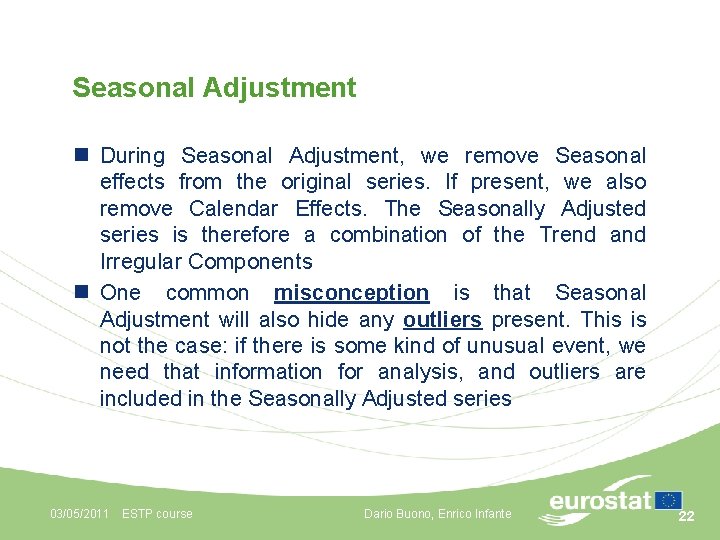 Seasonal Adjustment

During Seasonal Adjustment, we remove Seasonal effects from the original series. If present, we also remove Calendar Effects. The Seasonally Adjusted series is therefore a combination of the Trend and Irregular Components

One common misconception is that Seasonal Adjustment will also hide any outliers present. This is not the case: if there is some kind of unusual event, we need that information for analysis, and outliers are included in the Seasonally Adjusted series

03/05/2011 ESTP course

Dario Buono, Enrico Infante

eurostat

22